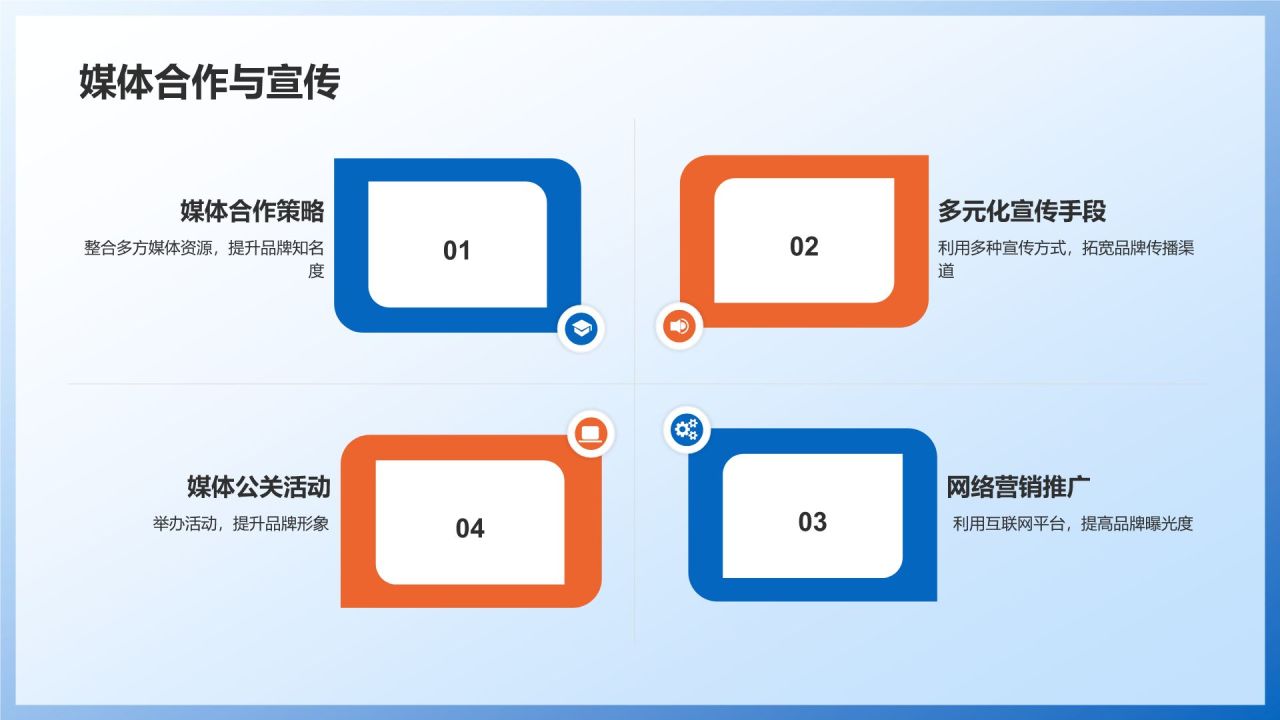 媒体合作与宣传

媒体合作策略

整合多方媒体资源，提升品牌知名度

01

02

多元化宣传手段

利用多种宣传方式，拓宽品牌传播渠道

媒体公关活动

举办活动，提升品牌形象

04

03

网络营销推广

利用互联网平台，提高品牌曝光度